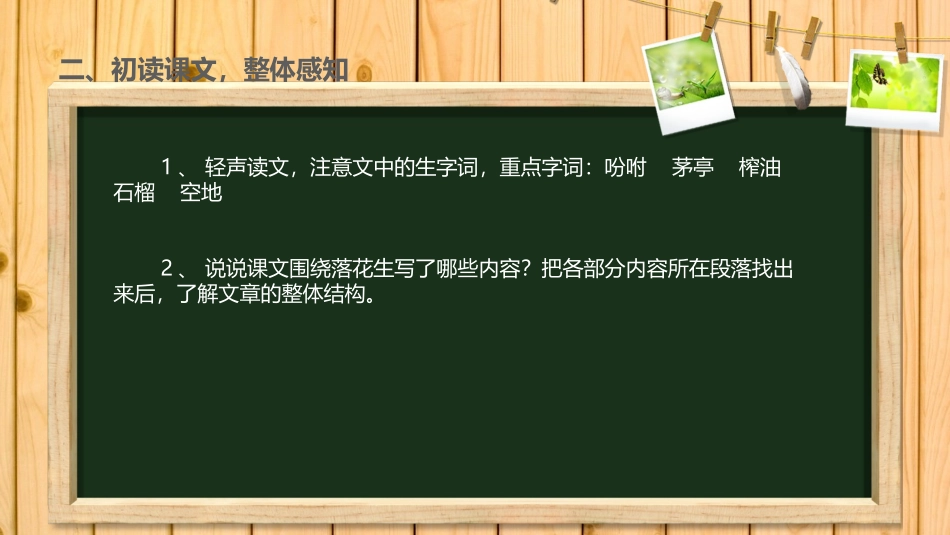 二、初读课文，整体感知

1、 轻声读文，注意文中的生字词，重点字词：吩咐　茅亭　榨油　石榴　空地

2、 说说课文围绕落花生写了哪些内容？把各部分内容所在段落找出来后，了解文章的整体结构。